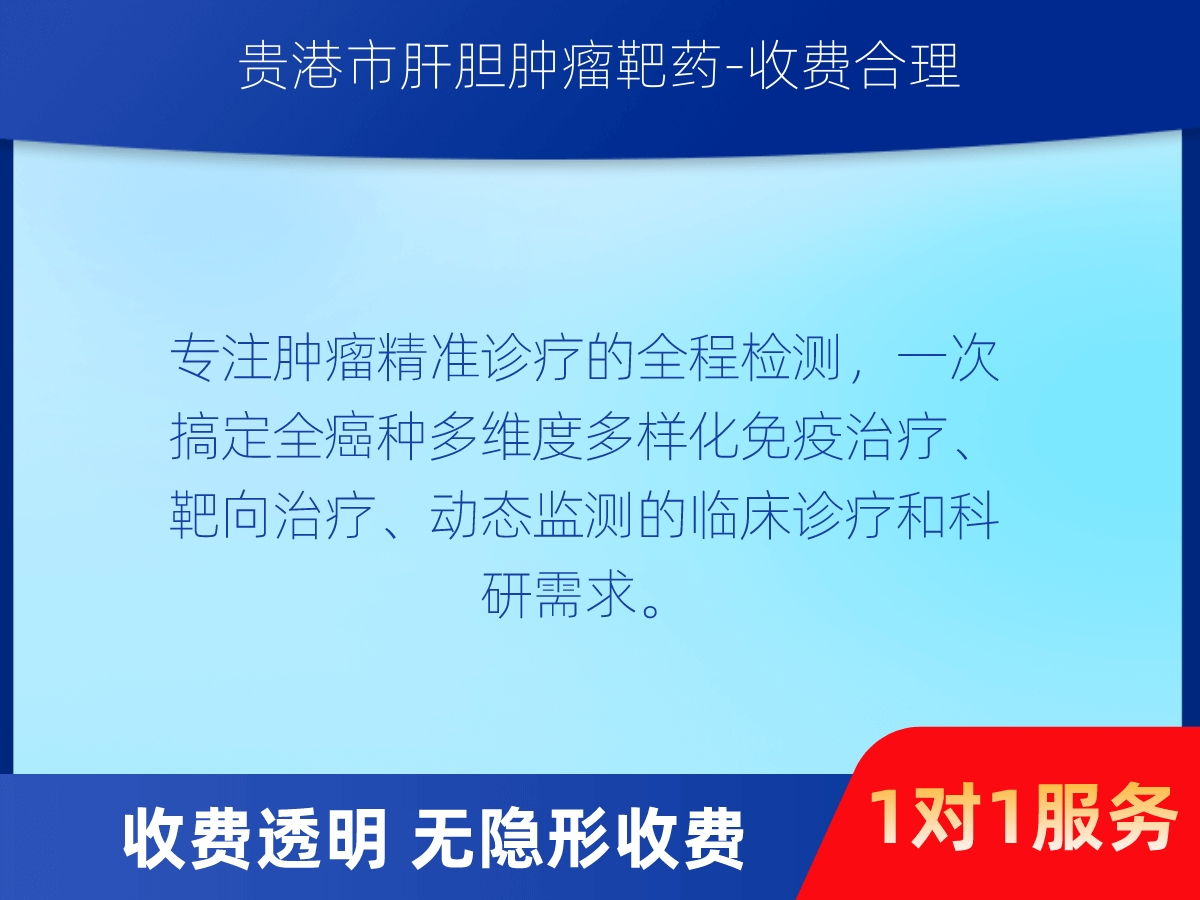 贵港市肝胆肿瘤靶药-收费合理

专注肿瘤精准诊疗的全程检测，一次搞定全癌种多维度多样化免疫治疗、靶向治疗、动态监测的临床诊疗和科研需求。

收费透明 无隐形收费

1对1服务